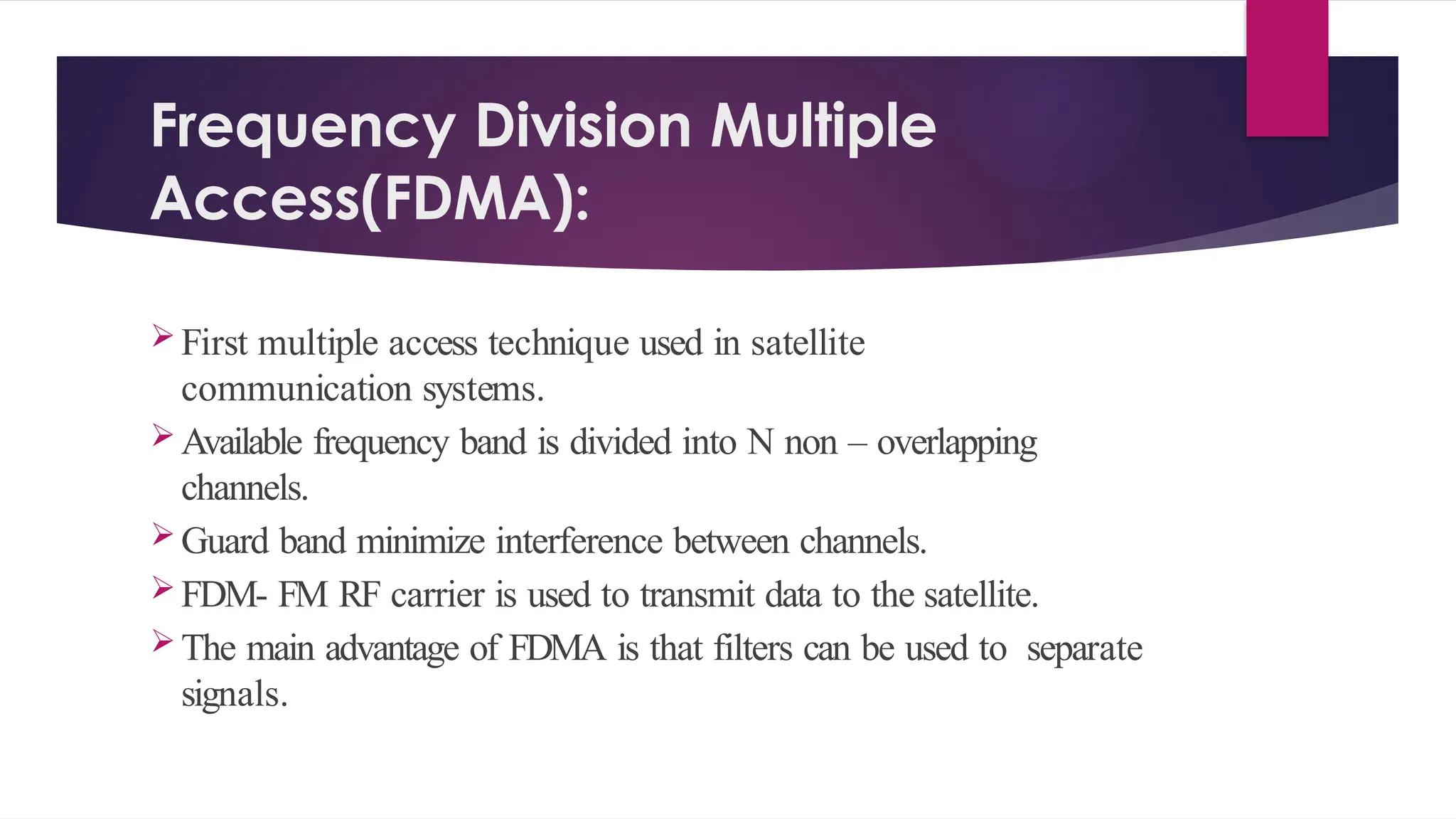 Frequency Division Multiple Access(FDMA):

➢ First multiple access technique used in satellite communication systems.

➢ Available frequency band is divided into N non – overlapping channels.

➢ Guard band minimize interference between channels.

➢ FDM- FM RF carrier is used to transmit data to the satellite.

➢ The main advantage of FDMA is that filters can be used to separate signals.